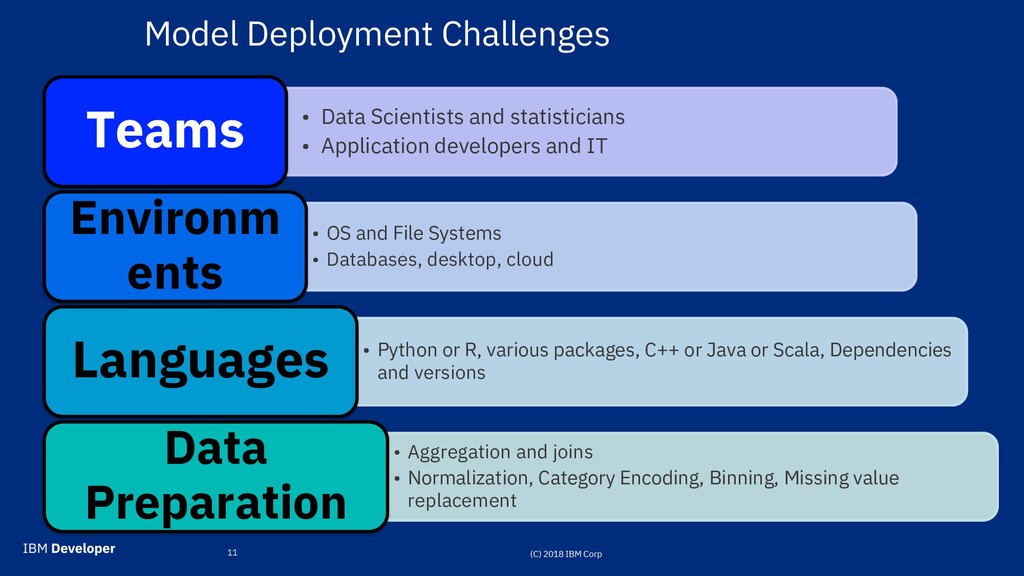 Model Deployment Challenges

Teams

• Data Scientists and statisticians
• Application developers and IT

Environm ents

• OS and File Systems
• Databases, desktop, cloud

Languages

• Python or R, various packages, C++ or Java or Scala, Dependencies and versions

Data Preparation

• Aggregation and joins
• Normalization, Category Encoding, Binning, Missing value replacement

IBM Developer

11

(C) 2018 IBM Corp